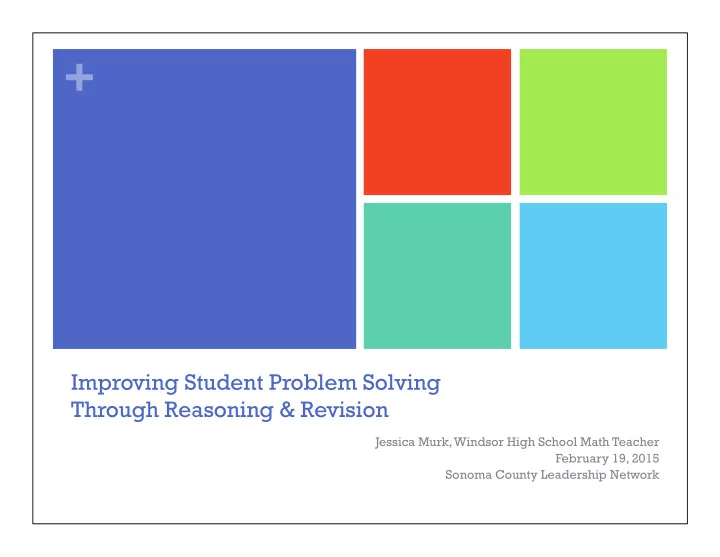 +

Improving Student Problem Solving Through Reasoning & Revision

Jessica Murk, Windsor High School Math Teacher
February 19, 2015
Sonoma County Leadership Network